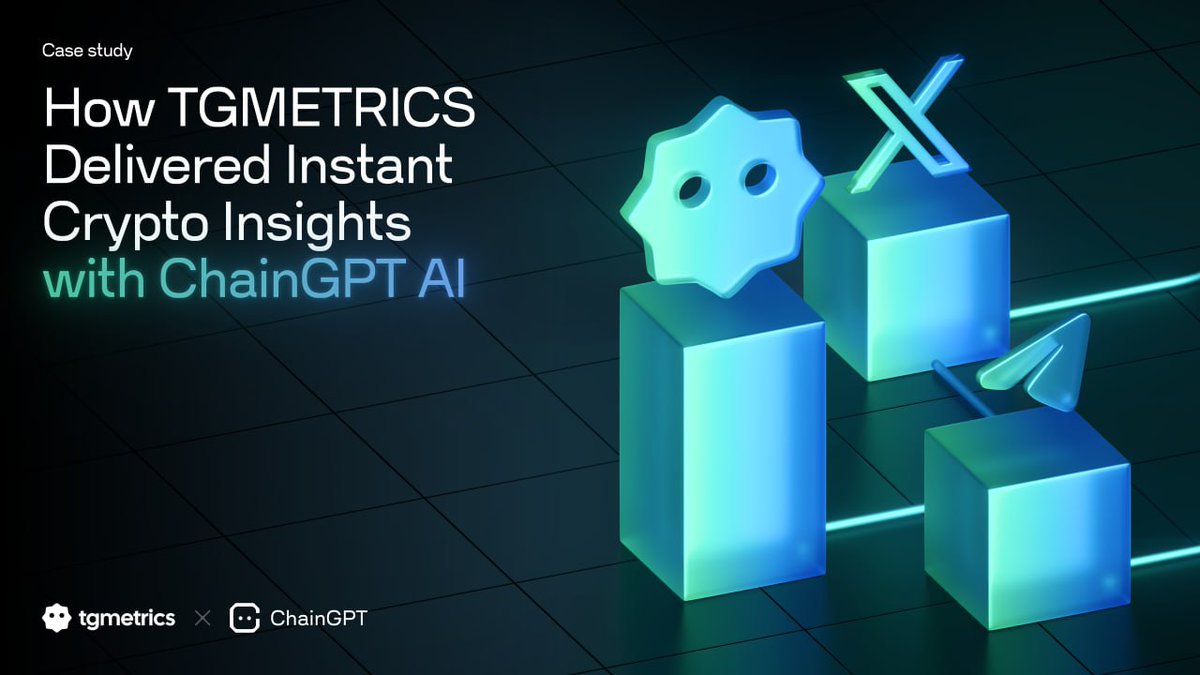 Case study

How TGMETRICS Delivered Instant Crypto Insights with ChainGPT AI

tgmetrics × ChainGPT